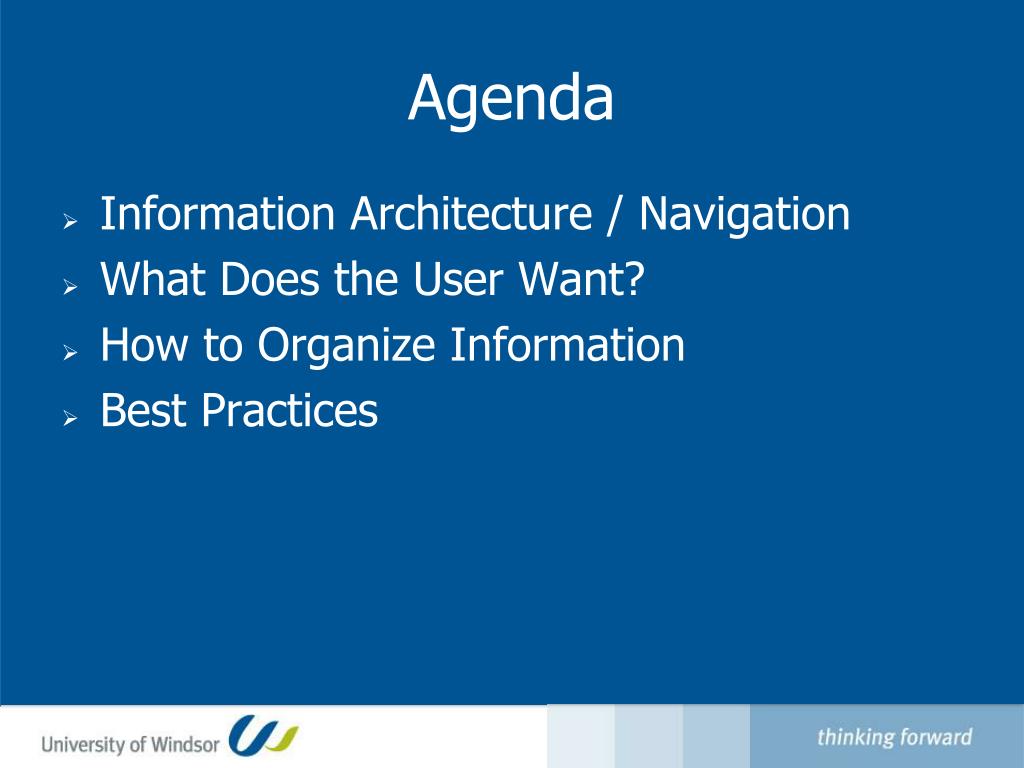 Agenda

➢ Information Architecture / Navigation
➢ What Does the User Want?
➢ How to Organize Information
➢ Best Practices

University of Windsor

thinking forward